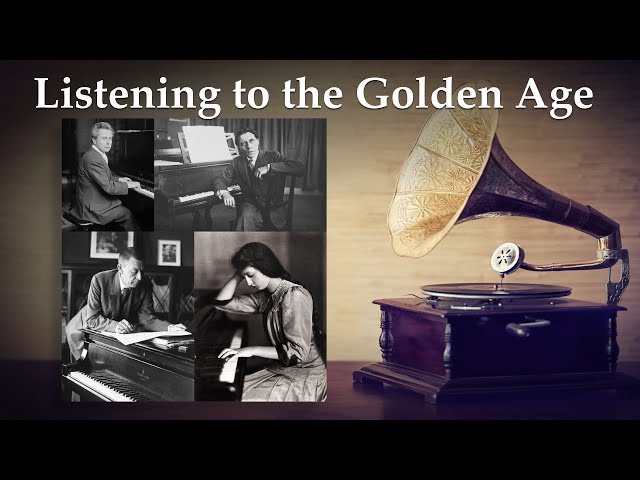 Listening to the Golden Age